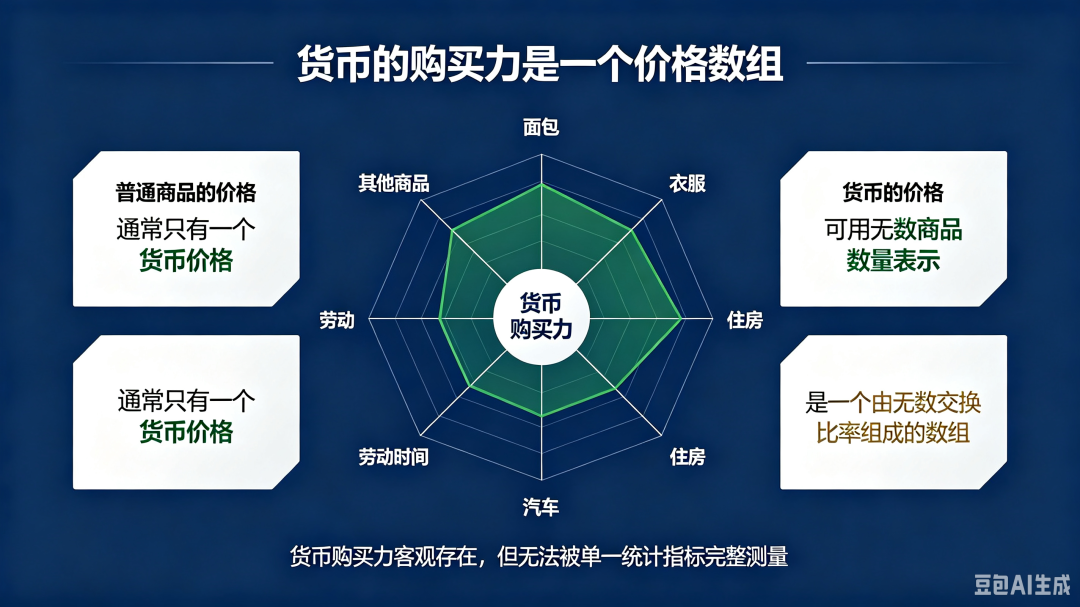 货币的购买力是一个价格数组

普通商品的价格
通常只有一个
货币价格

通常只有一个
货币价格

面包
衣服
住房
住房
汽车
劳动时间
劳动
其他商品

货币
购买力

货币的价格
可用无数商品
数量表示

是一个由无数交换
比率组成的数组

货币购买力客观存在，但无法被单一统计指标完整测量

豆包AI生成